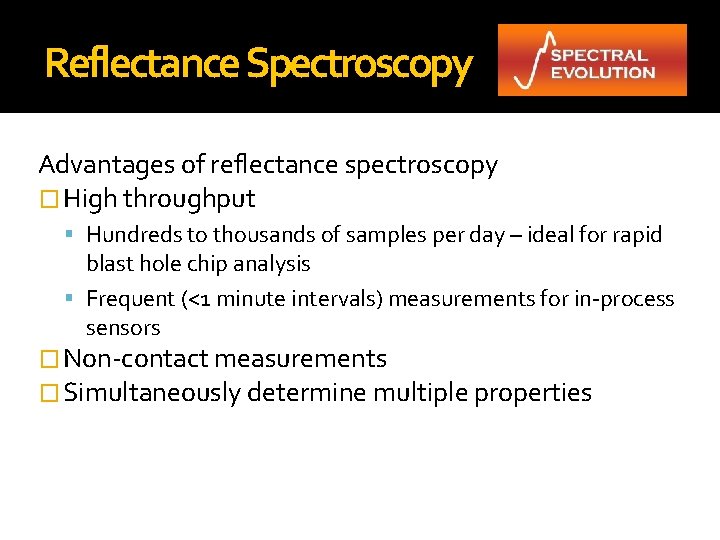 Reflectance Spectroscopy

SPECTRAL EVOLUTION

Advantages of reflectance spectroscopy

□ High throughput

▪ Hundreds to thousands of samples per day – ideal for rapid blast hole chip analysis

▪ Frequent (<1 minute intervals) measurements for in-process sensors

□ Non-contact measurements

□ Simultaneously determine multiple properties